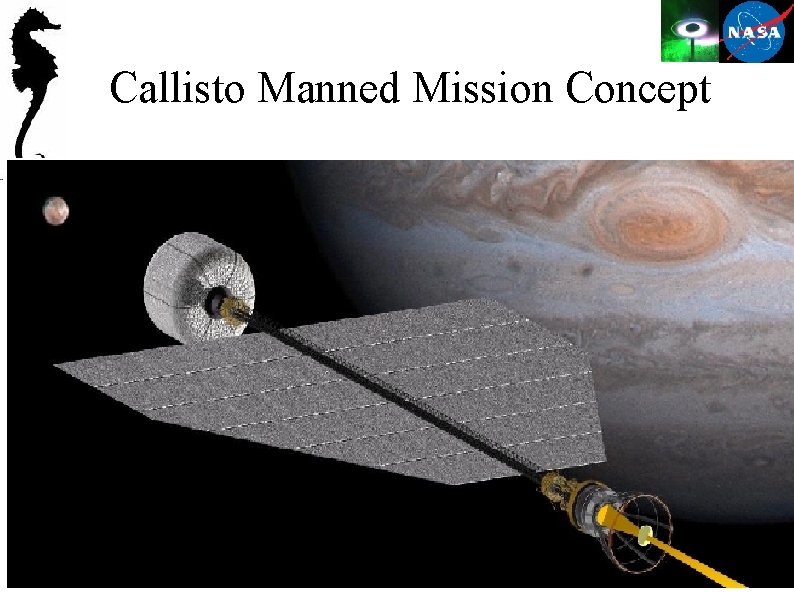 NASA

Callisto Manned Mission Concept